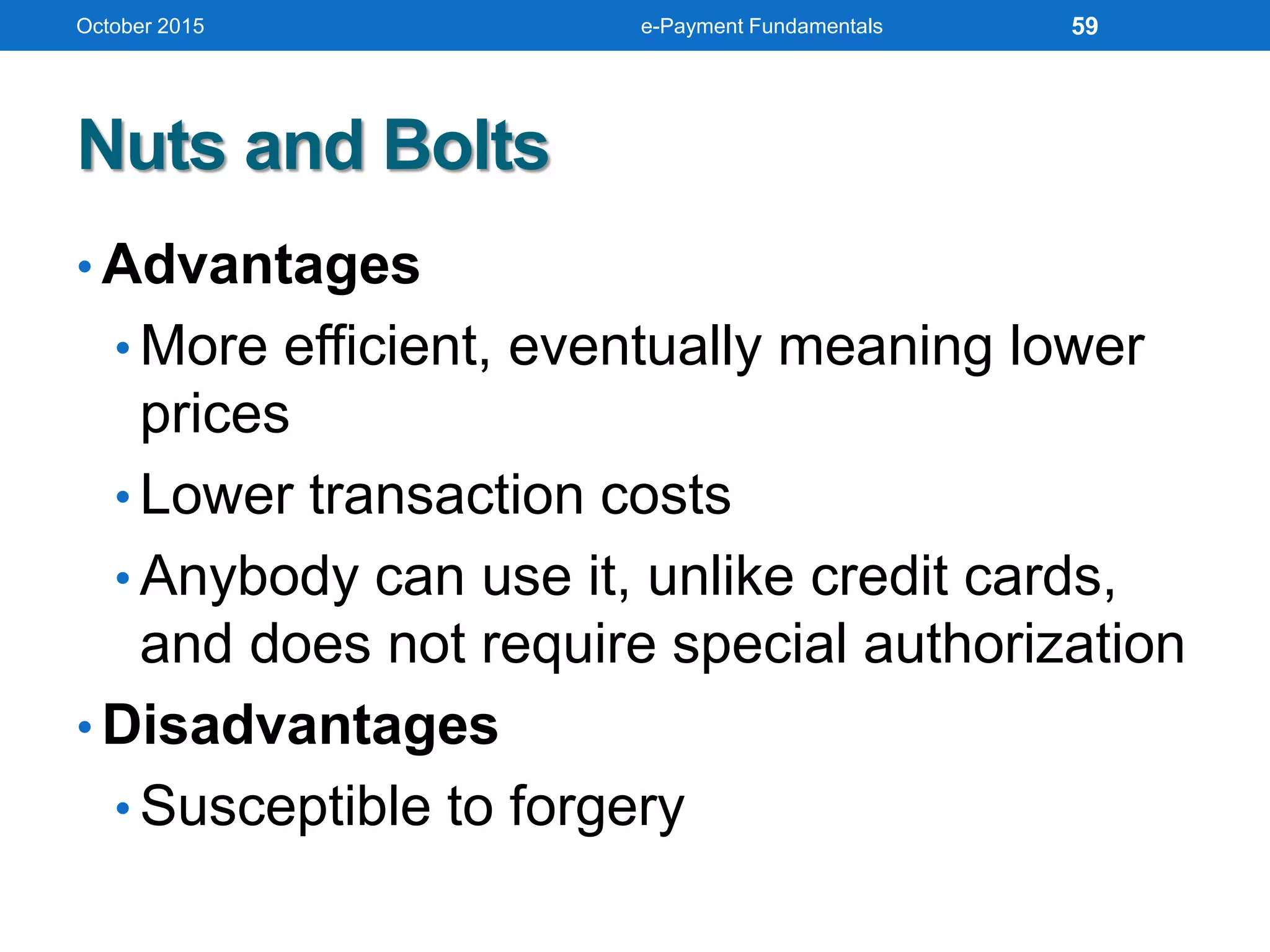 October 2015 e-Payment Fundamentals 59

Nuts and Bolts

• Advantages
 • More efficient, eventually meaning lower prices
 • Lower transaction costs
 • Anybody can use it, unlike credit cards, and does not require special authorization
• Disadvantages
 • Susceptible to forgery